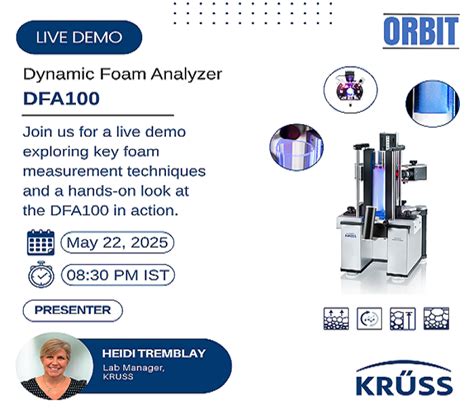 LIVE DEMO

ORBIT

Dynamic Foam Analyzer

DFA100

Join us for a live demo exploring key foam measurement techniques and a hands-on look at the DFA100 in action.

May 22, 2025

08:30 PM IST

PRESENTER

HEIDI TREMBLAY

Lab Manager, KRUSS

KRÜSS